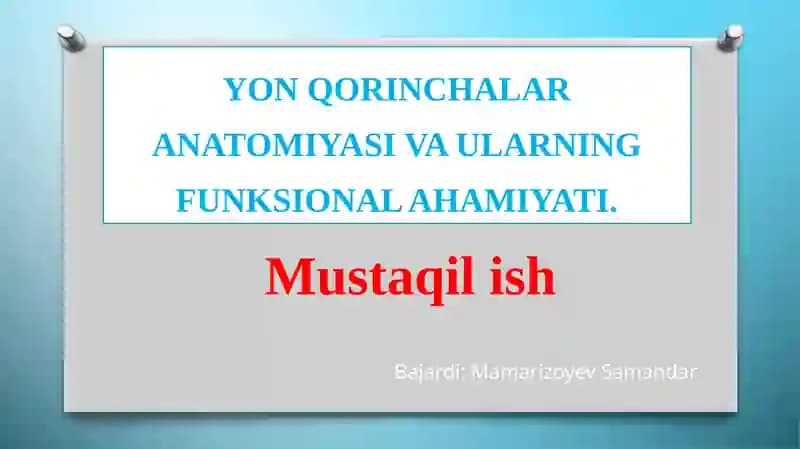 YON QORINCHALAR ANATOMIYASI VA ULARNING FUNKSIONAL AHAMIYATI.

Mustaqil ish

Bajardi: Mamarizoyev Samandar